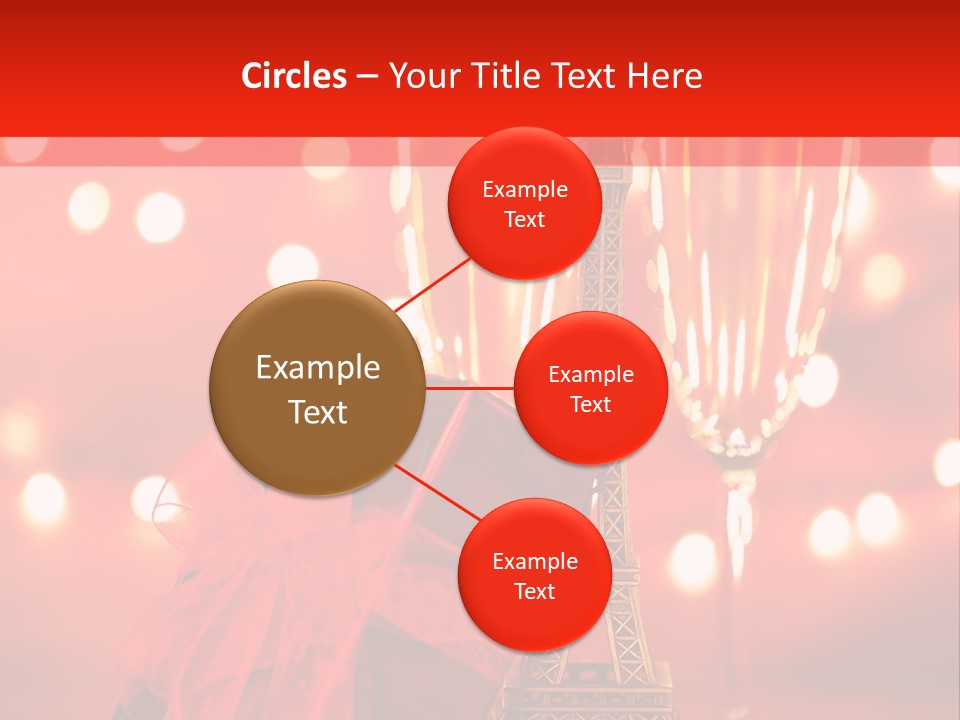 Circles – Your Title Text Here

Example Text

Example Text

Example Text

Example Text